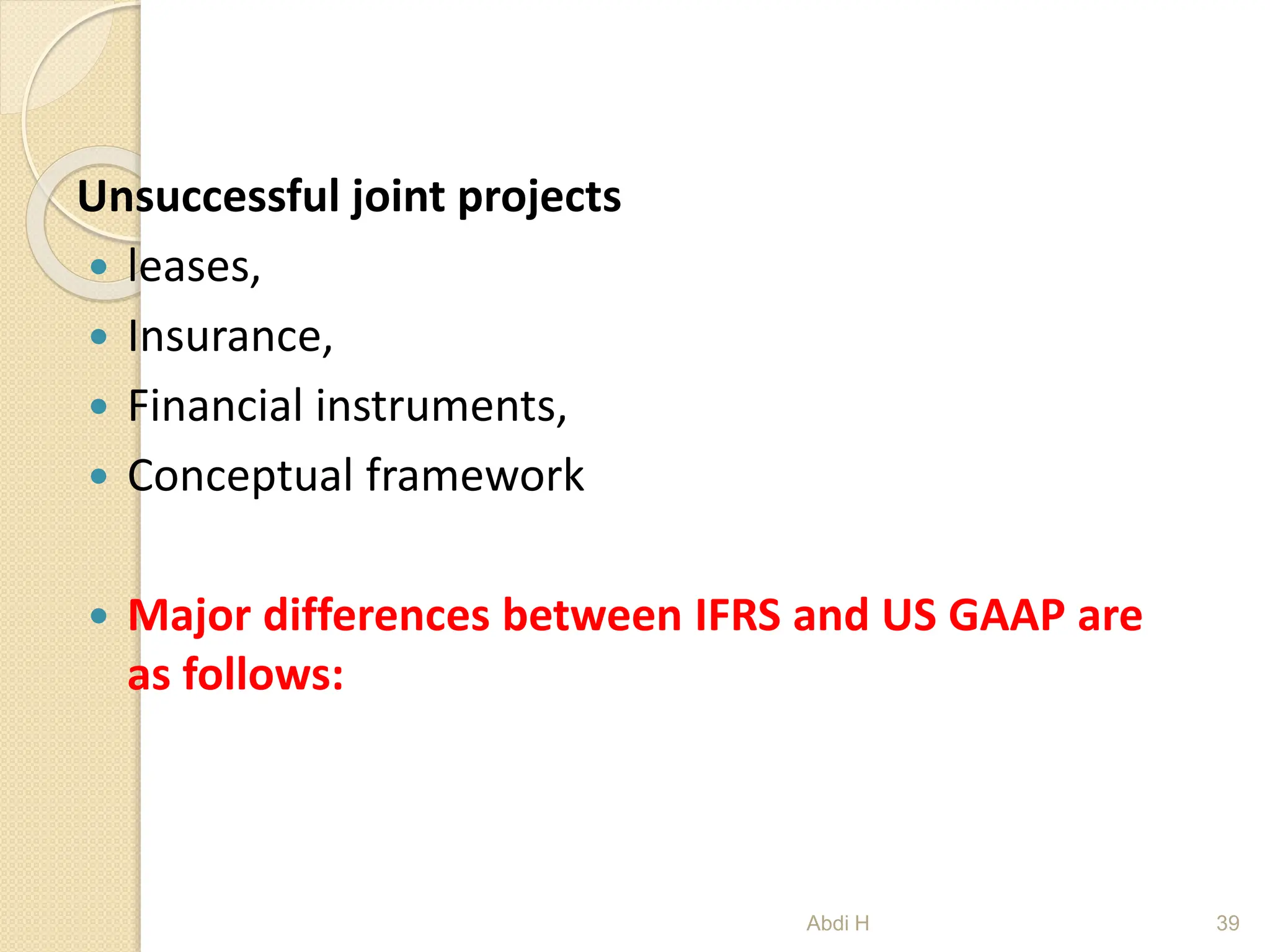 Unsuccessful joint projects

- leases,
- Insurance,
- Financial instruments,
- Conceptual framework

- Major differences between IFRS and US GAAP are as follows:

Abdi H

39